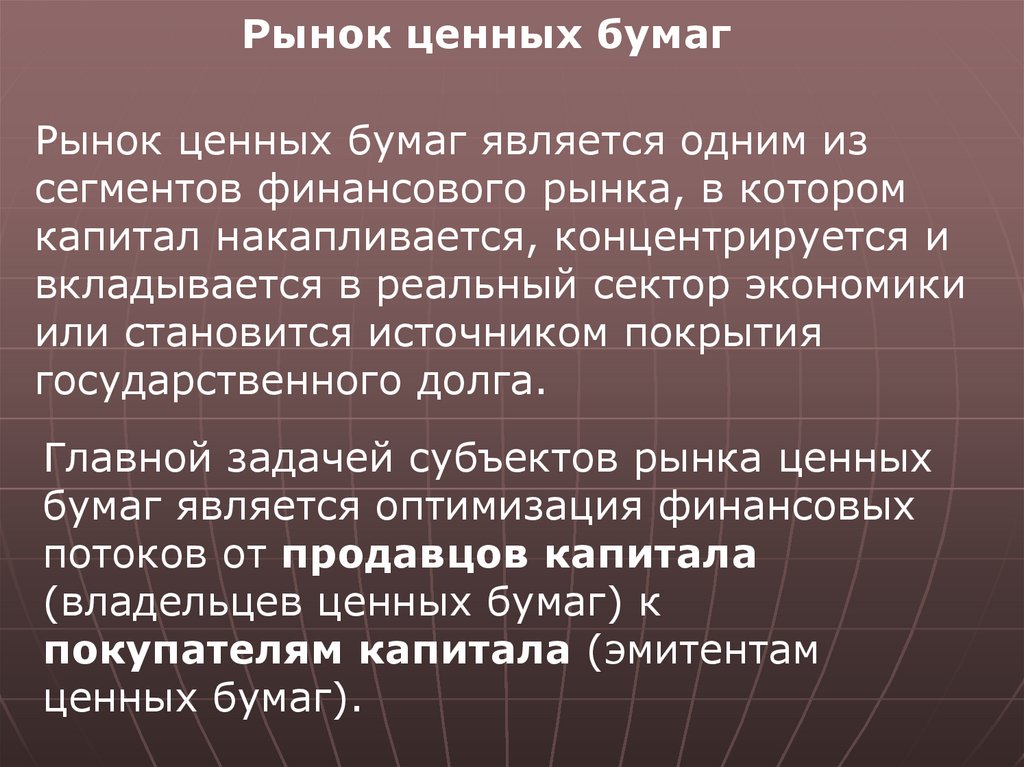 Рынок ценных бумаг

Рынок ценных бумаг является одним из сегментов финансового рынка, в котором капитал накапливается, концентрируется и вкладывается в реальный сектор экономики или становится источником покрытия государственного долга.

Главной задачей субъектов рынка ценных бумаг является оптимизация финансовых потоков от продавцов капитала (владельцев ценных бумаг) к покупателям капитала (эмитентам ценных бумаг).